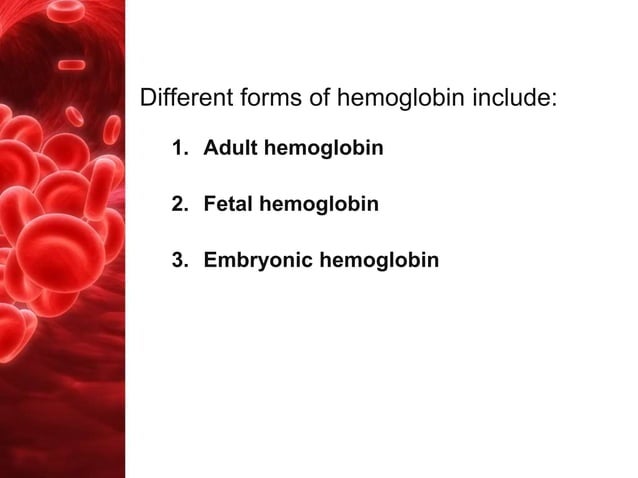 Different forms of hemoglobin include:

1. Adult hemoglobin

2. Fetal hemoglobin

3. Embryonic hemoglobin